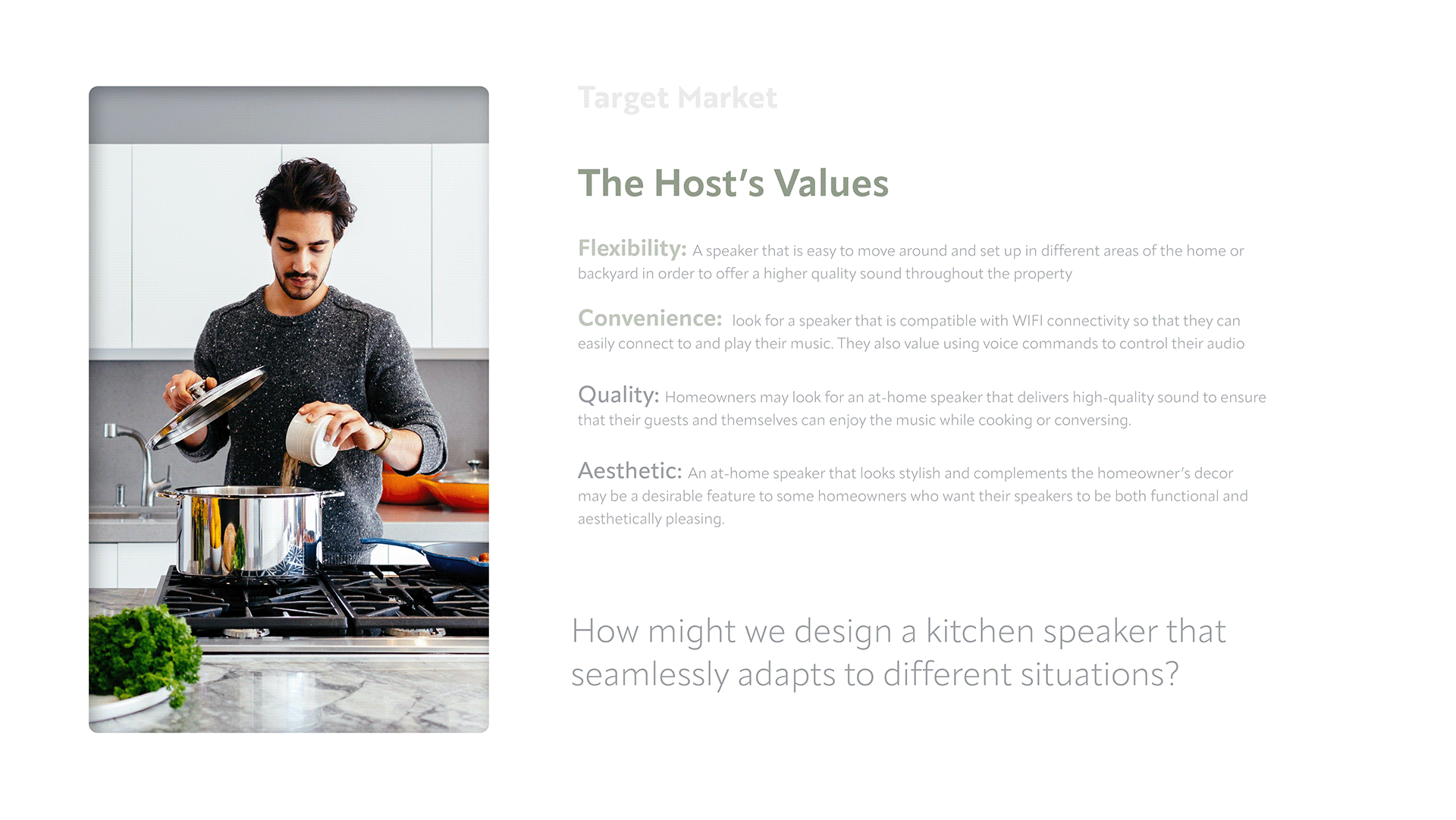 Target Market

The Host's Values

Flexibility: A speaker that is easy to move around and set up in different areas of the home or backyard in order to offer a higher quality sound throughout the property

Convenience: look for a speaker that is compatible with WIFI connectivity so that they can easily connect to and play their music. They also value using voice commands to control their audio

Quality: Homeowners may look for an at-home speaker that delivers high-quality sound to ensure that their guests and themselves can enjoy the music while cooking or conversing.

Aesthetic: An at-home speaker that looks stylish and complements the homeowner's decor may be a desirable feature to some homeowners who want their speakers to be both functional and aesthetically pleasing.

How might we design a kitchen speaker that seamlessly adapts to different situations?